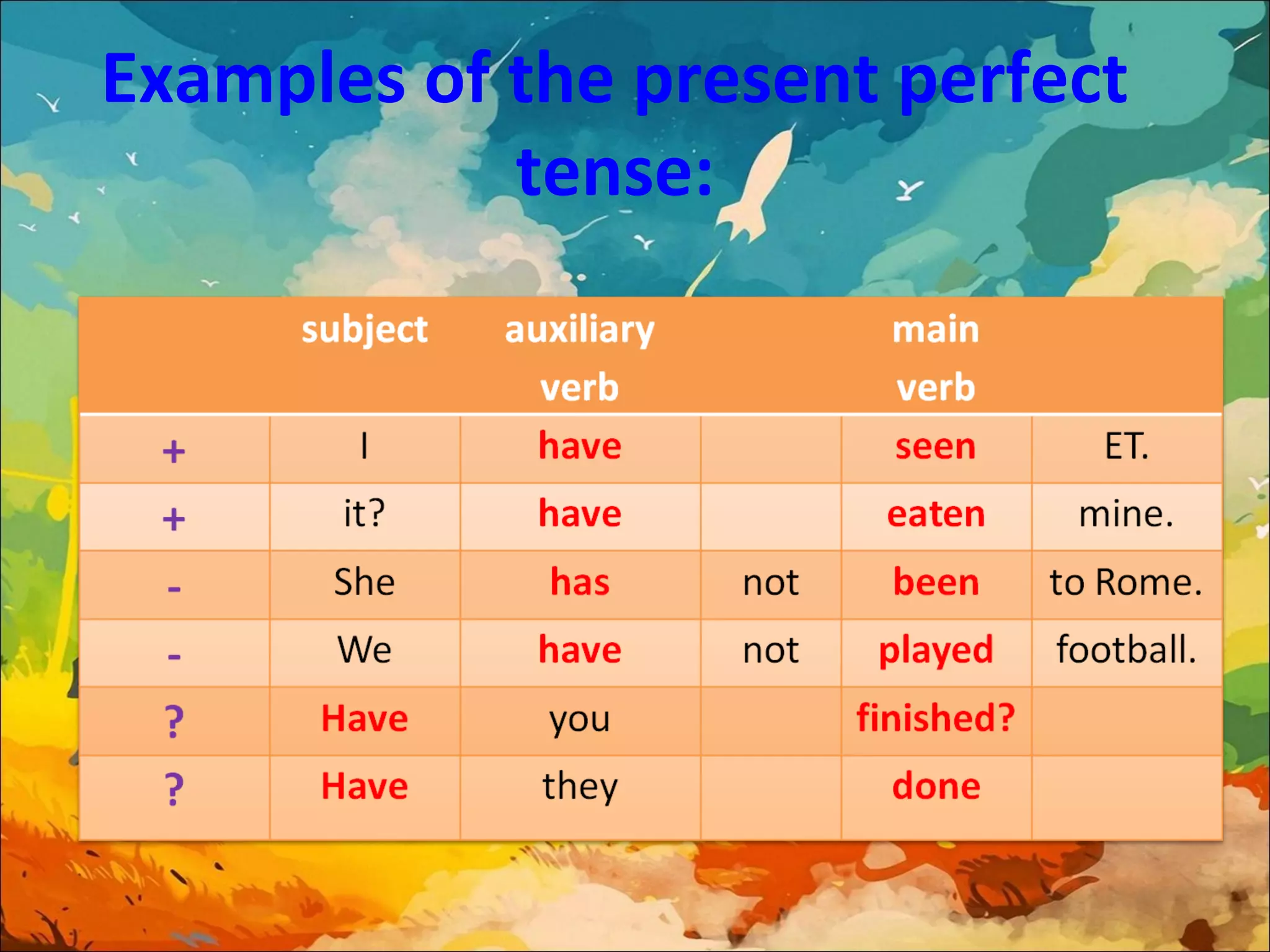 Examples of the present perfect tense:

| | subject | auxiliary verb | | main verb | |
|---|---|---|---|---|---|
| + | I | have | | seen | ET. |
| + | it? | have | | eaten | mine. |
| - | She | has | not | been | to Rome. |
| - | We | have | not | played | football. |
| ? | Have | you | | finished? | |
| ? | Have | they | | done | |